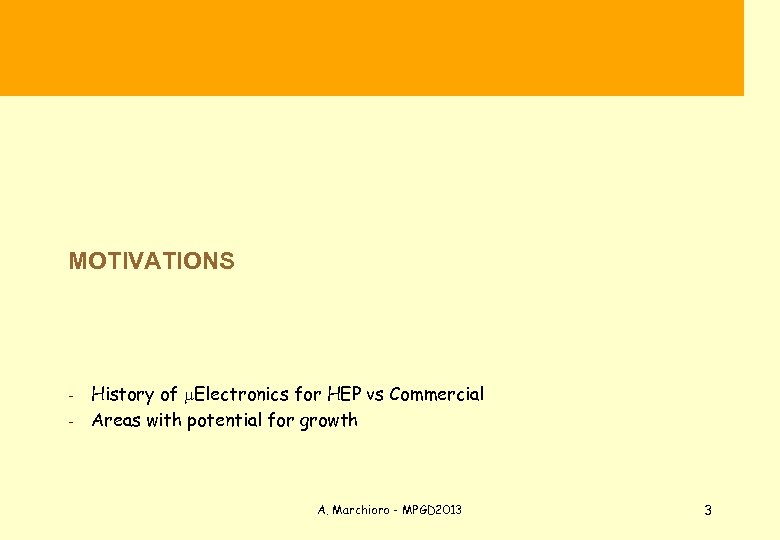 MOTIVATIONS

- History of μElectronics for HEP vs Commercial
- Areas with potential for growth

A. Marchioro - MPGD2013

3